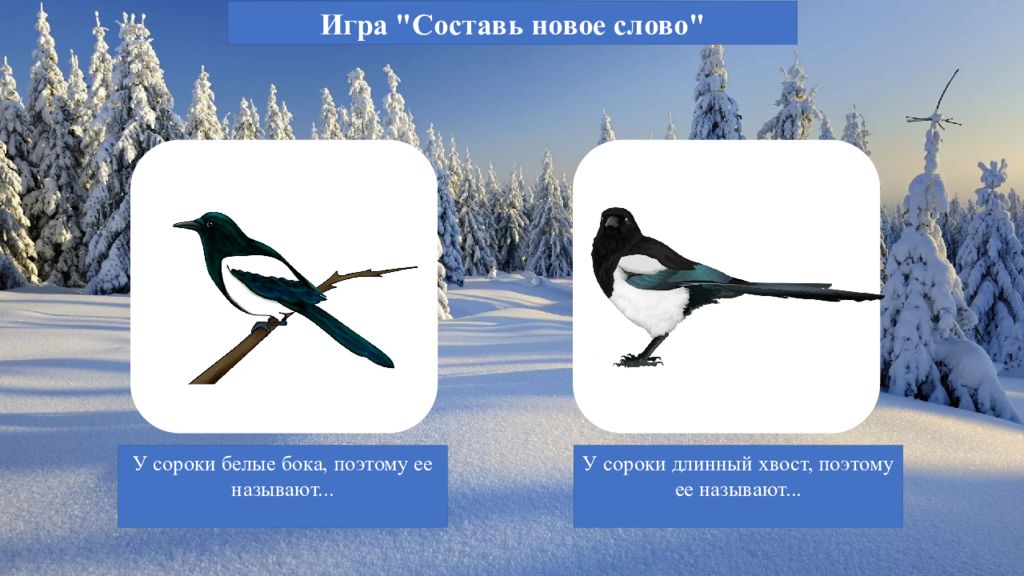 Игра "Составь новое слово"

У сороки белые бока, поэтому ее называют...

У сороки длинный хвост, поэтому ее называют...